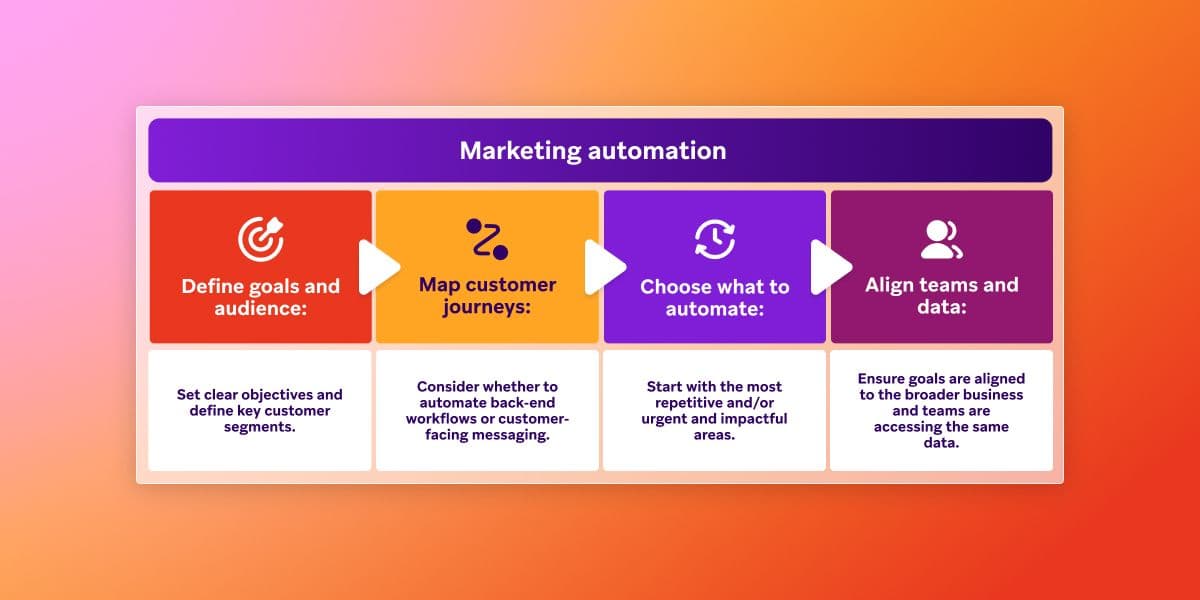 Marketing automation

Define goals and audience:

Map customer journeys:

Choose what to automate:

Align teams and data:

Set clear objectives and define key customer segments.

Consider whether to automate back-end workflows or customer-facing messaging.

Start with the most repetitive and/or urgent and impactful areas.

Ensure goals are aligned to the broader business and teams are accessing the same data.